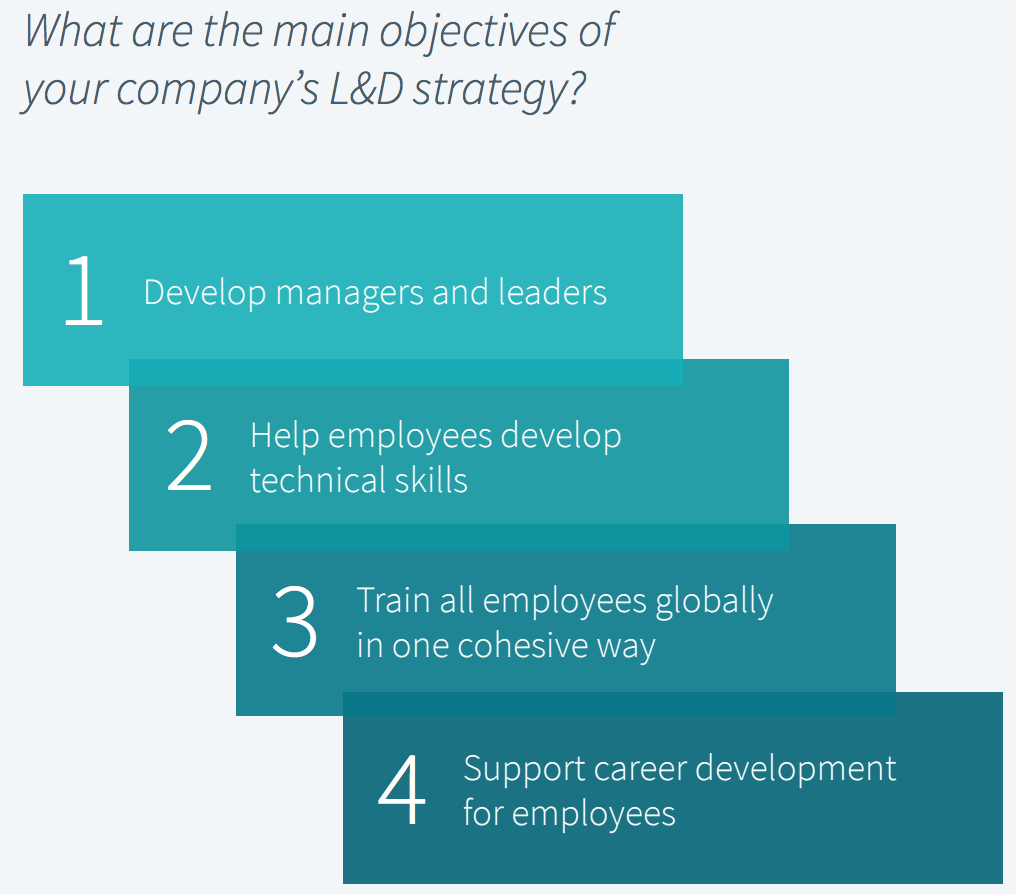 What are the main objectives of your company's L&D strategy?

1 Develop managers and leaders

2 Help employees develop technical skills

3 Train all employees globally in one cohesive way

4 Support career development for employees